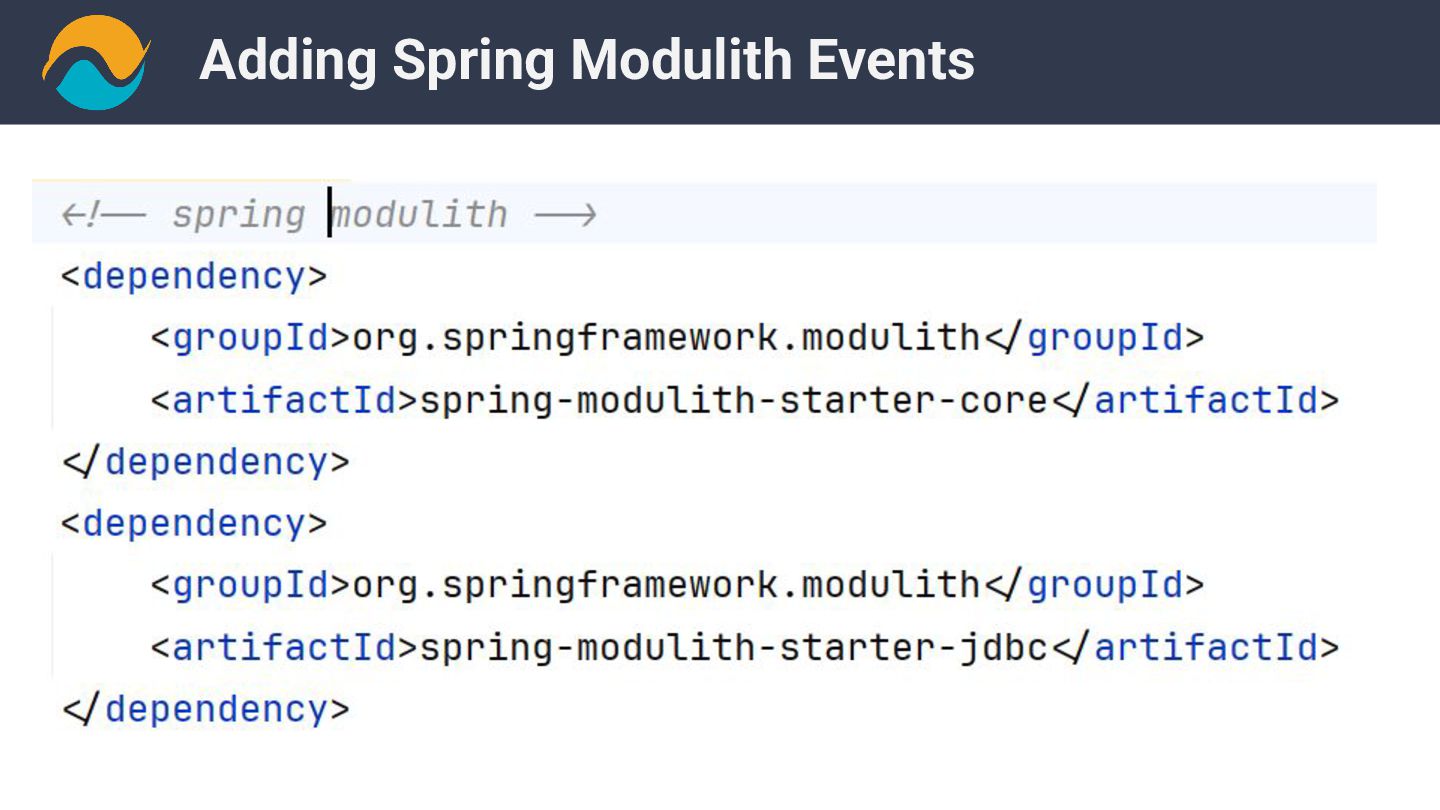 Adding Spring Modulith Events

<!-- spring modulith -->
<dependency>
    <groupId>org.springframework.modulith</groupId>
    <artifactId>spring-modulith-starter-core</artifactId>
</dependency>
<dependency>
    <groupId>org.springframework.modulith</groupId>
    <artifactId>spring-modulith-starter-jdbc</artifactId>
</dependency>